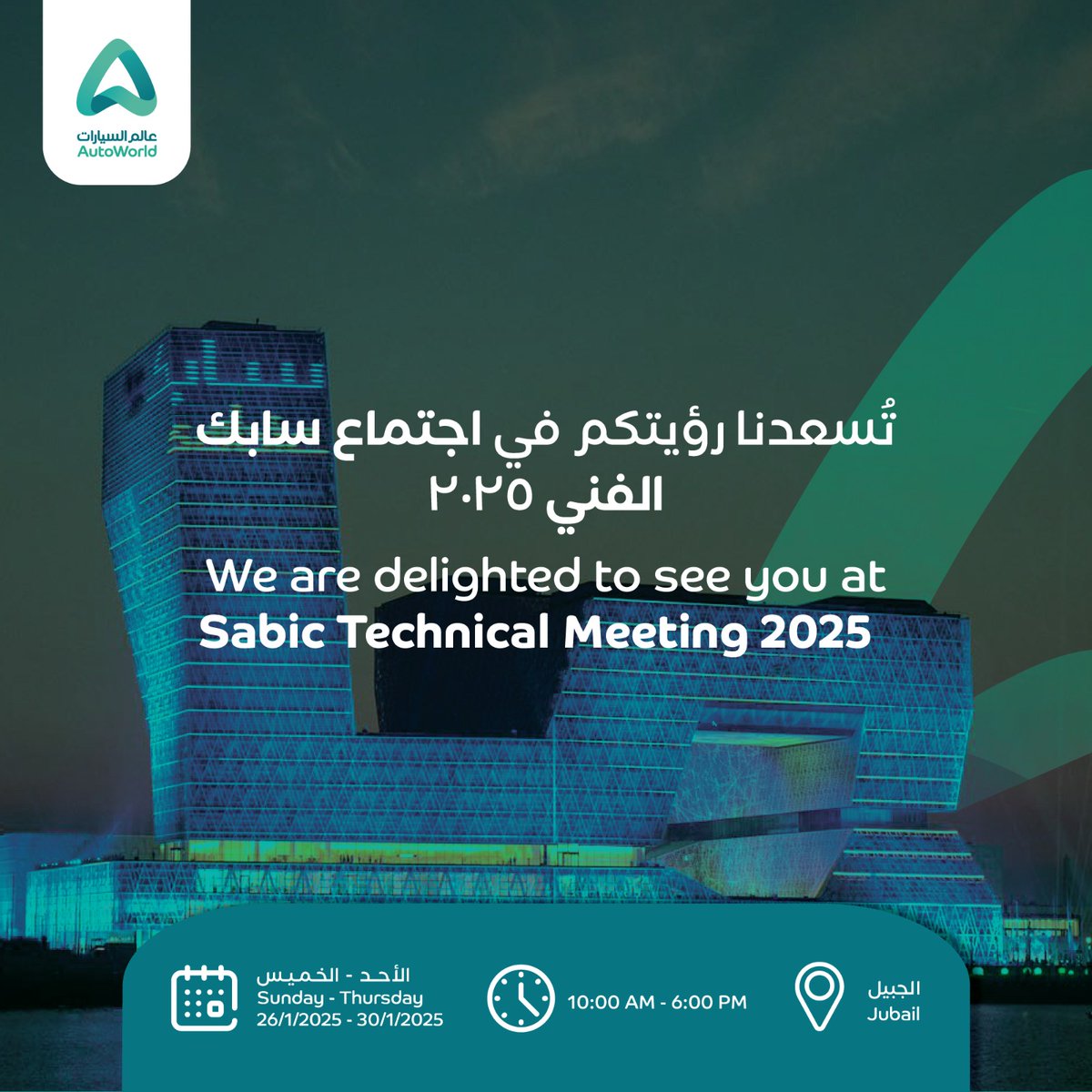 عالم السيارات
AutoWorld

تُسعدنا رؤيتكم في اجتماع سابك الفني ٢٠٢٥

We are delighted to see you at
Sabic Technical Meeting 2025

الأحد - الخميس
Sunday - Thursday
26/1/2025 - 30/1/2025

10:00 AM - 6:00 PM

الجبيل
Jubail